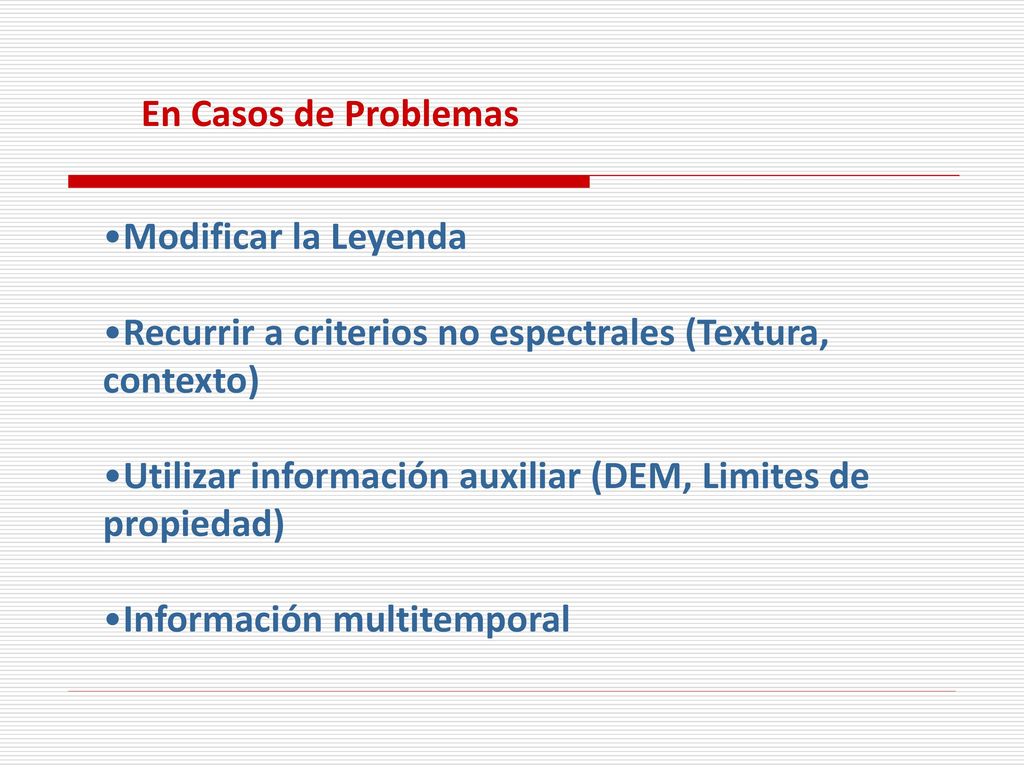 En Casos de Problemas

•Modificar la Leyenda

•Recurrir a criterios no espectrales (Textura, contexto)

•Utilizar información auxiliar (DEM, Limites de propiedad)

•Información multitemporal